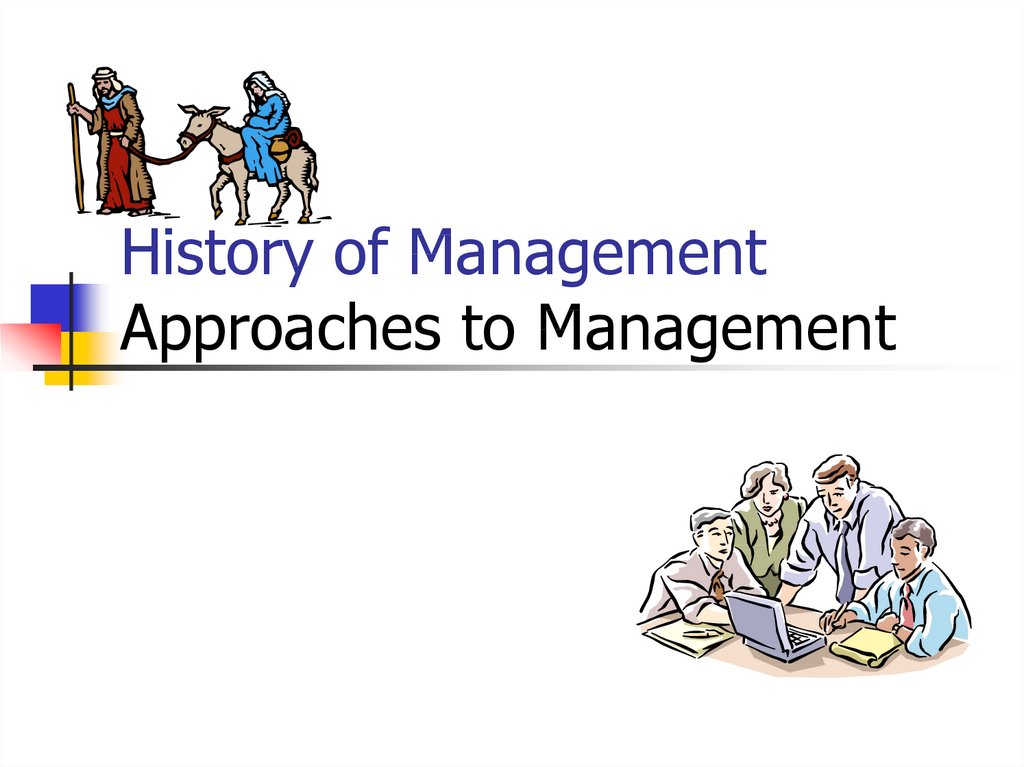 History of Management
Approaches to Management